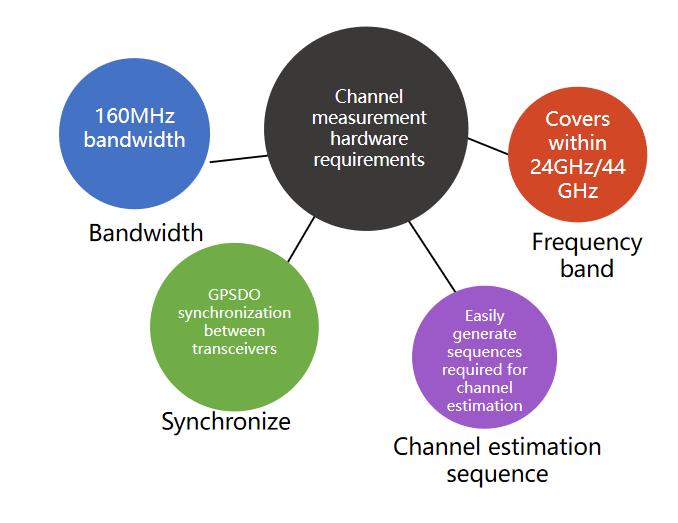 Channel measurement hardware requirements

160MHz bandwidth

Bandwidth

Covers within 24GHz/44 GHz

Frequency band

GPSDO synchronization between transceivers

Synchronize

Easily generate sequences required for channel estimation

Channel estimation sequence